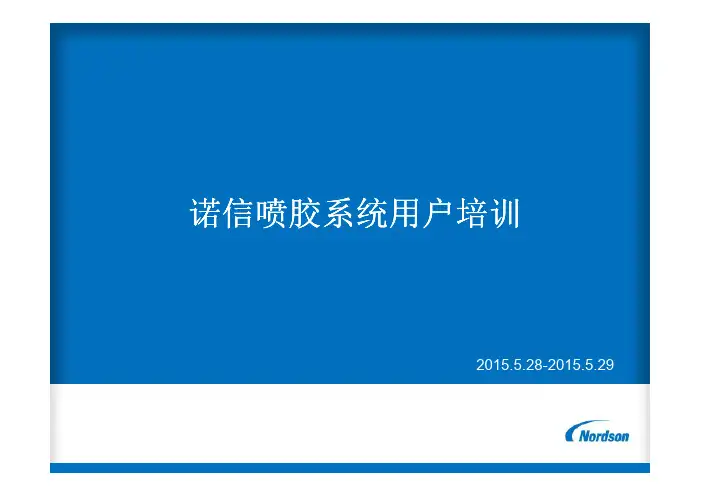 诺信喷胶系统用户培训

2015.5.28-2015.5.29

Nordson